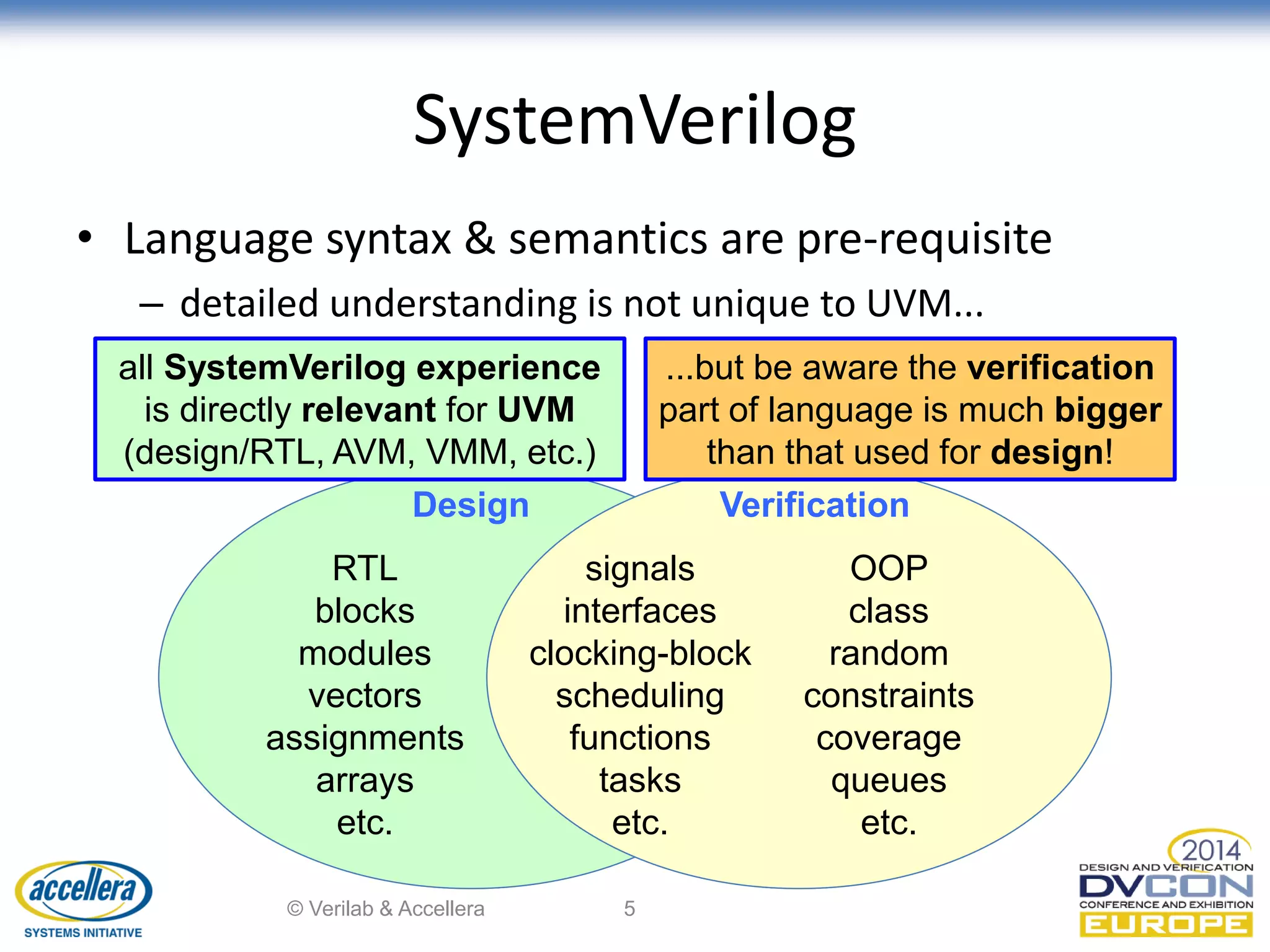 SystemVerilog

• Language syntax & semantics are pre-requisite
– detailed understanding is not unique to UVM...

all SystemVerilog experience is directly relevant for UVM (design/RTL, AVM, VMM, etc.)

...but be aware the verification part of language is much bigger than that used for design!

Design

Verification

RTL
blocks
modules
vectors
assignments
arrays
etc.

signals
interfaces
clocking-block
scheduling
functions
tasks
etc.

OOP
class
random
constraints
coverage
queues
etc.

accellera
SYSTEMS INITIATIVE

© Verilab & Accellera

5

2014
DESIGN AND VERIFICATION
DVCON
CONFERENCE AND EXHIBITION
EUROPE